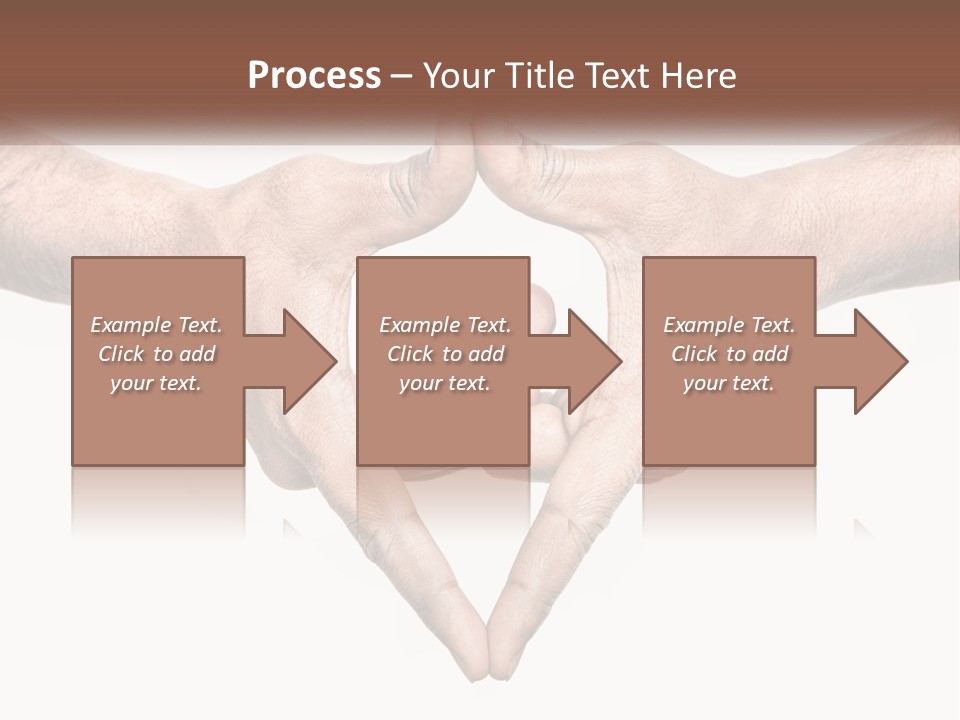 Process – Your Title Text Here

Example Text. Click to add your text.

Example Text. Click to add your text.

Example Text. Click to add your text.